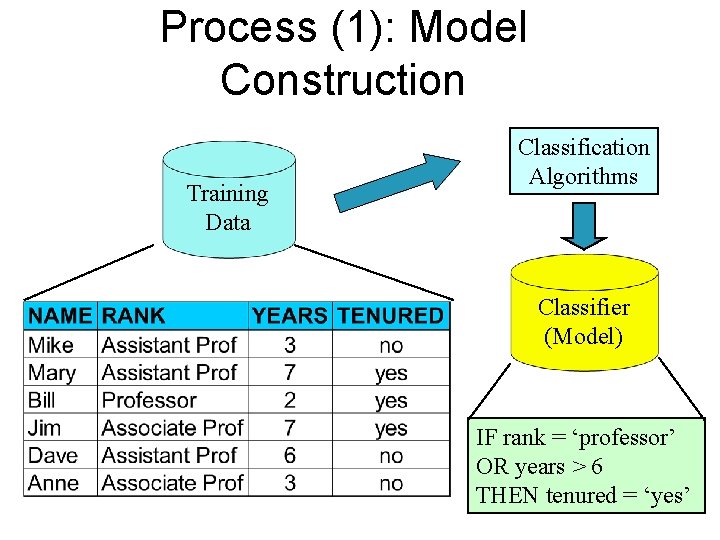 Process (1): Model Construction

Training Data

Classification Algorithms

Classifier (Model)

| NAME | RANK | YEARS | TENURED |
|---|---|---|---|
| Mike | Assistant Prof | 3 | no |
| Mary | Assistant Prof | 7 | yes |
| Bill | Professor | 2 | yes |
| Jim | Associate Prof | 7 | yes |
| Dave | Assistant Prof | 6 | no |
| Anne | Associate Prof | 3 | no |

IF rank = ‘professor’
OR years > 6
THEN tenured = ‘yes’